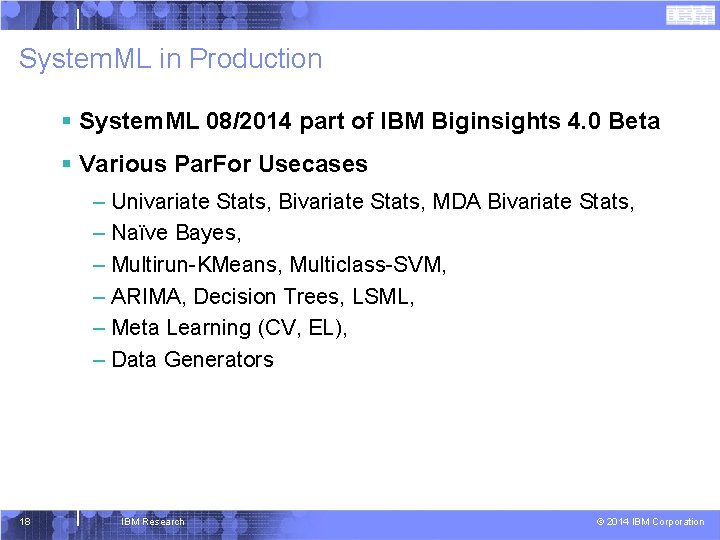 IBM

SystemML in Production

▪ SystemML 08/2014 part of IBM Biginsights 4.0 Beta

▪ Various ParFor Usecases

– Univariate Stats, Bivariate Stats, MDA Bivariate Stats,

– Naïve Bayes,

– Multirun-KMeans, Multiclass-SVM,

– ARIMA, Decision Trees, LSML,

– Meta Learning (CV, EL),

– Data Generators

18 IBM Research © 2014 IBM Corporation